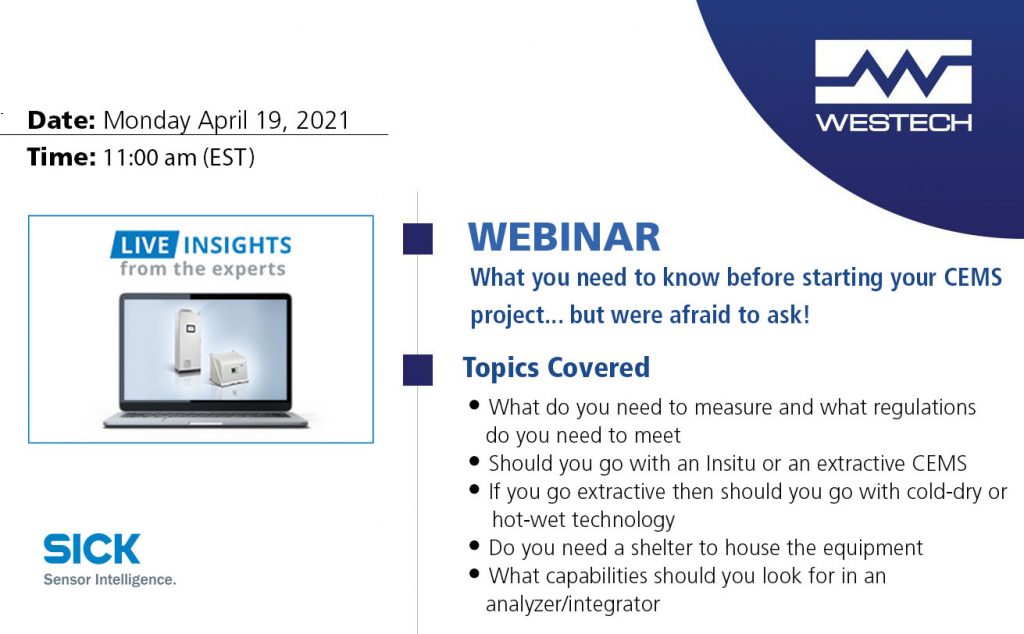 WESTECH

Date: Monday April 19, 2021
Time: 11:00 am (EST)

LIVE INSIGHTS
from the experts

SICK
Sensor Intelligence.

WEBINAR
What you need to know before starting your CEMS project… but were afraid to ask!

Topics Covered
• What do you need to measure and what regulations do you need to meet
• Should you go with an Insitu or an extractive CEMS
• If you go extractive then should you go with cold-dry or hot-wet technology
• Do you need a shelter to house the equipment
• What capabilities should you look for in an analyzer/integrator